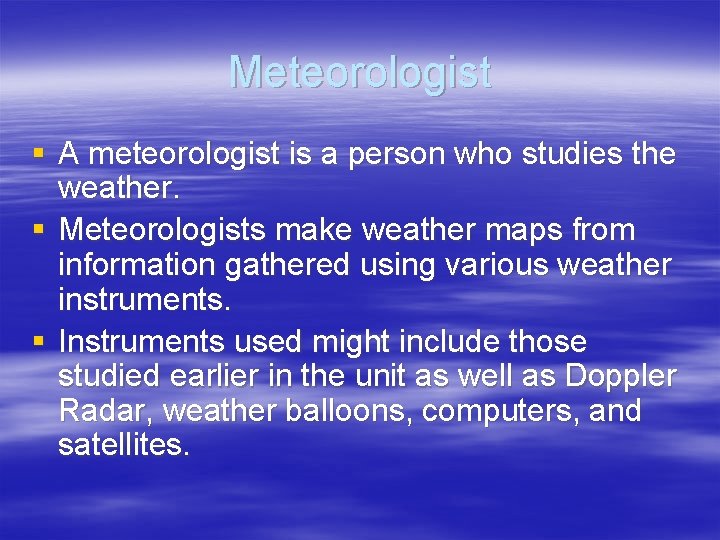 Meteorologist

▪ A meteorologist is a person who studies the weather.
▪ Meteorologists make weather maps from information gathered using various weather instruments.
▪ Instruments used might include those studied earlier in the unit as well as Doppler Radar, weather balloons, computers, and satellites.